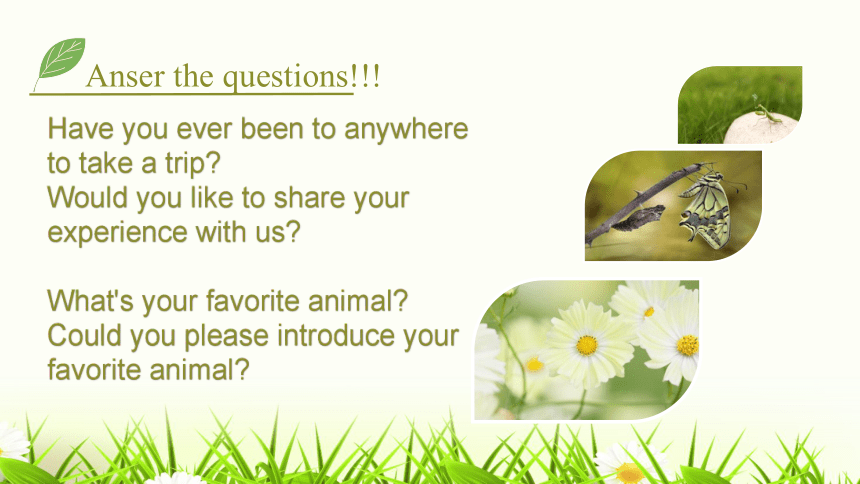 Anser the questions!!!

Have you ever been to anywhere to take a trip?
Would you like to share your experience with us?

What's your favorite animal?
Could you please introduce your favorite animal?